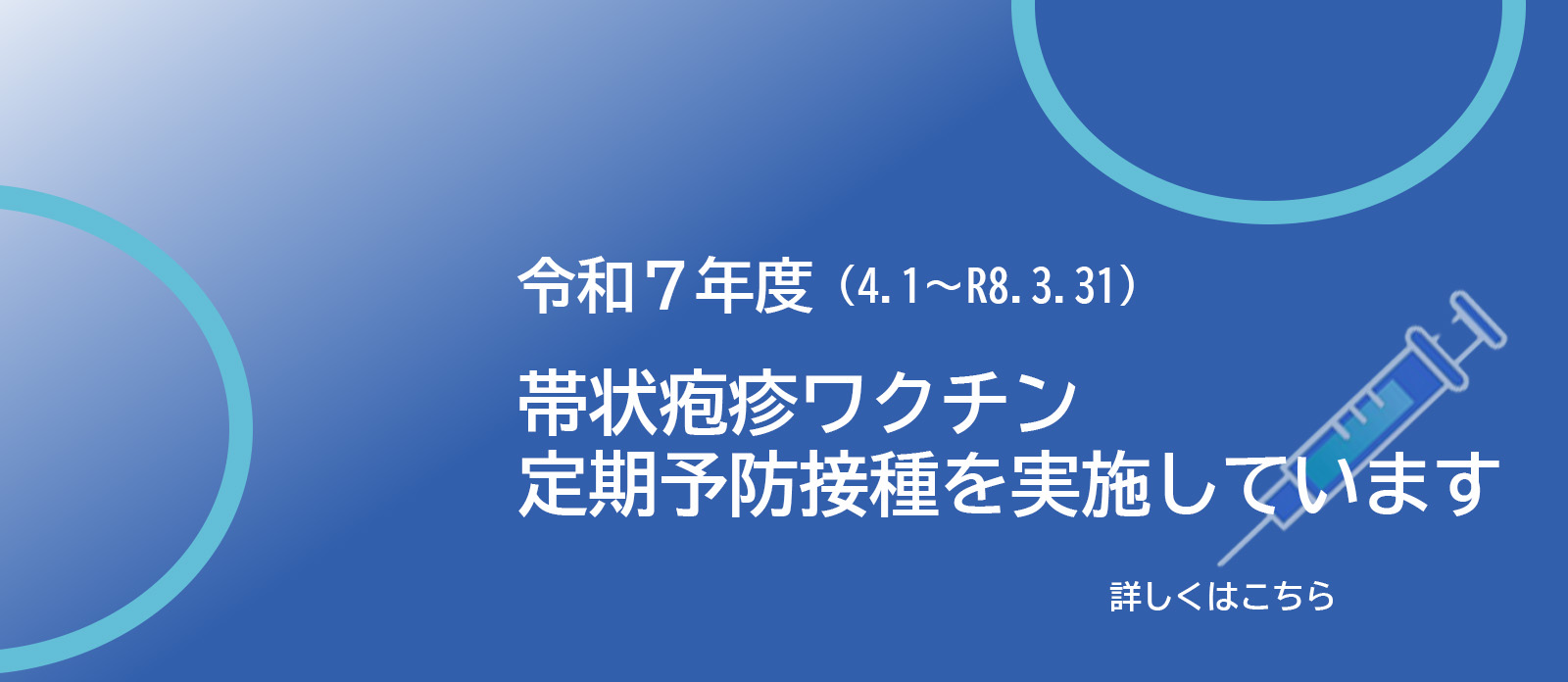 令和７年度（4.1～R8.3.31）

帯状疱疹ワクチン
定期予防接種を実施しています

詳しくはこちら